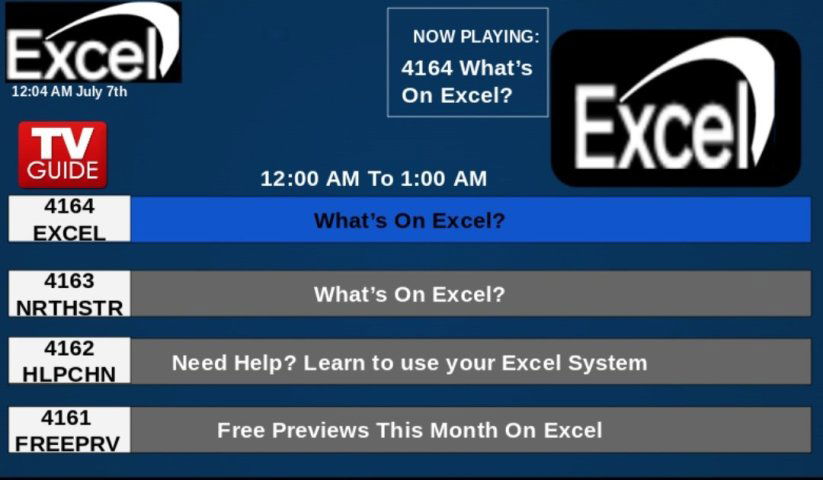 Excel
12:04 AM July 7th

NOW PLAYING:
4164 What's On Excel?

Excel

TV GUIDE

12:00 AM To 1:00 AM

4164 EXCEL
What's On Excel?

4163 NRTHSTR
What's On Excel?

4162 HLPCHN
Need Help? Learn to use your Excel System

4161 FREEPRV
Free Previews This Month On Excel